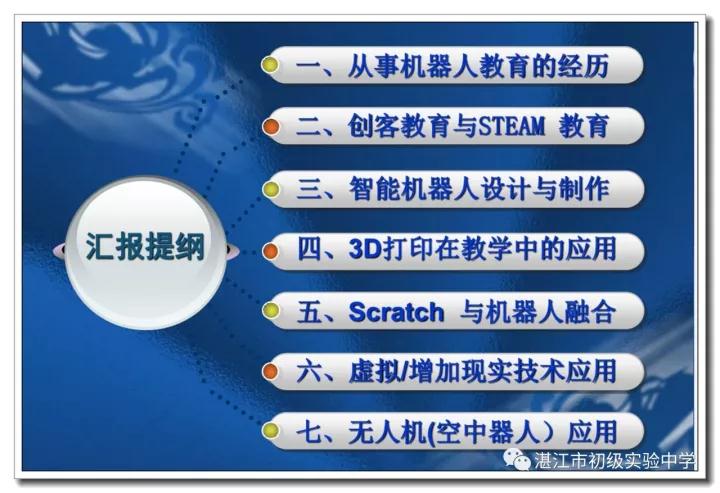 汇报提纲

一、从事机器人教育的经历

二、创客教育与STEAM 教育

三、智能机器人设计与制作

四、3D打印在教学中的应用

五、Scratch 与机器人融合

六、虚拟/增加现实技术应用

七、无人机(空中器人）应用

湛江市初级实验中学